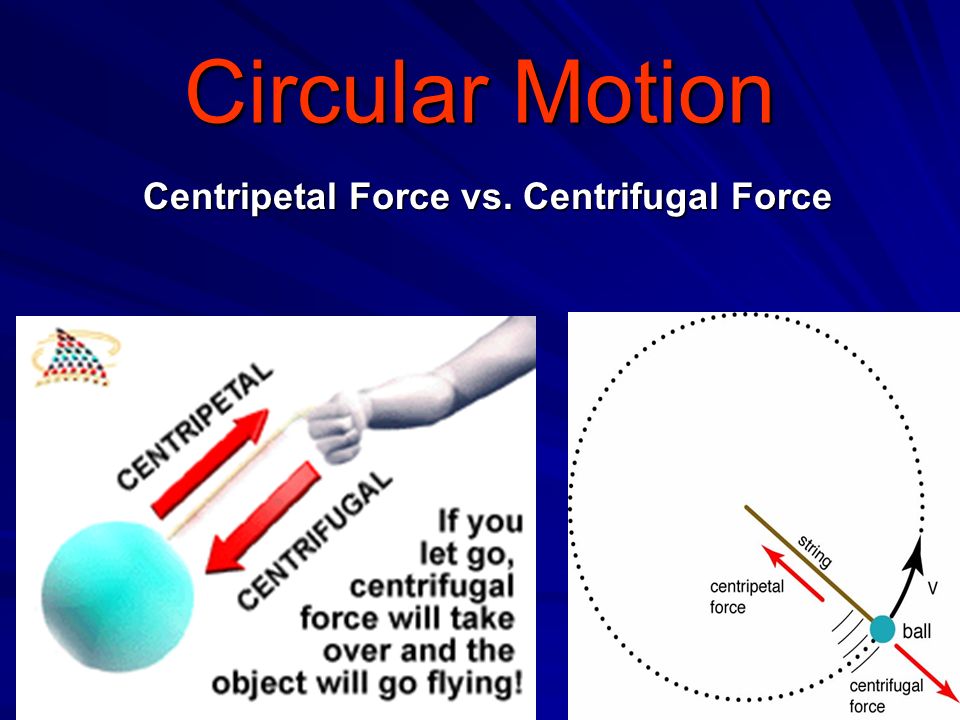 Circular Motion

Centripetal Force vs. Centrifugal Force

CENTRIPETAL

CENTRIFUGAL

If you let go, centrifugal force will take over and the object will go flying!

string

centripetal force

v

ball

centrifugal force